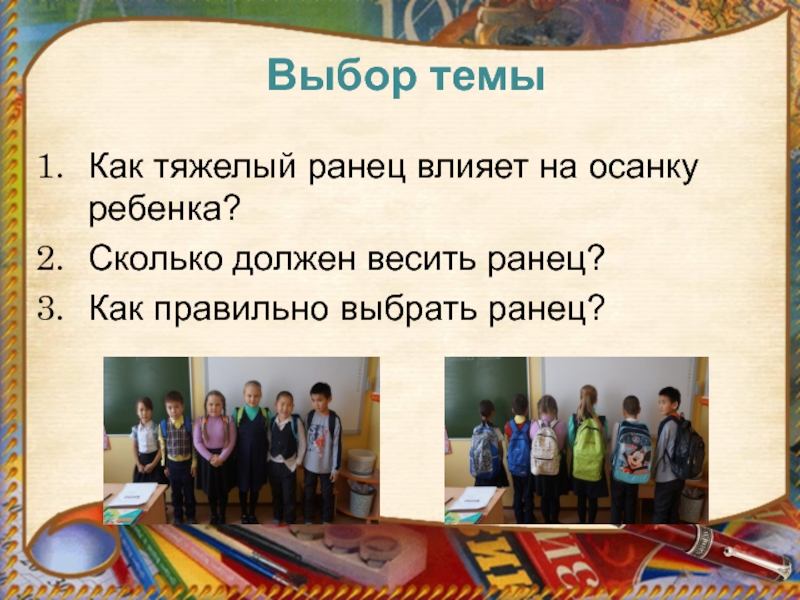 Выбор темы

1. Как тяжелый ранец влияет на осанку ребенка?
2. Сколько должен весить ранец?
3. Как правильно выбрать ранец?